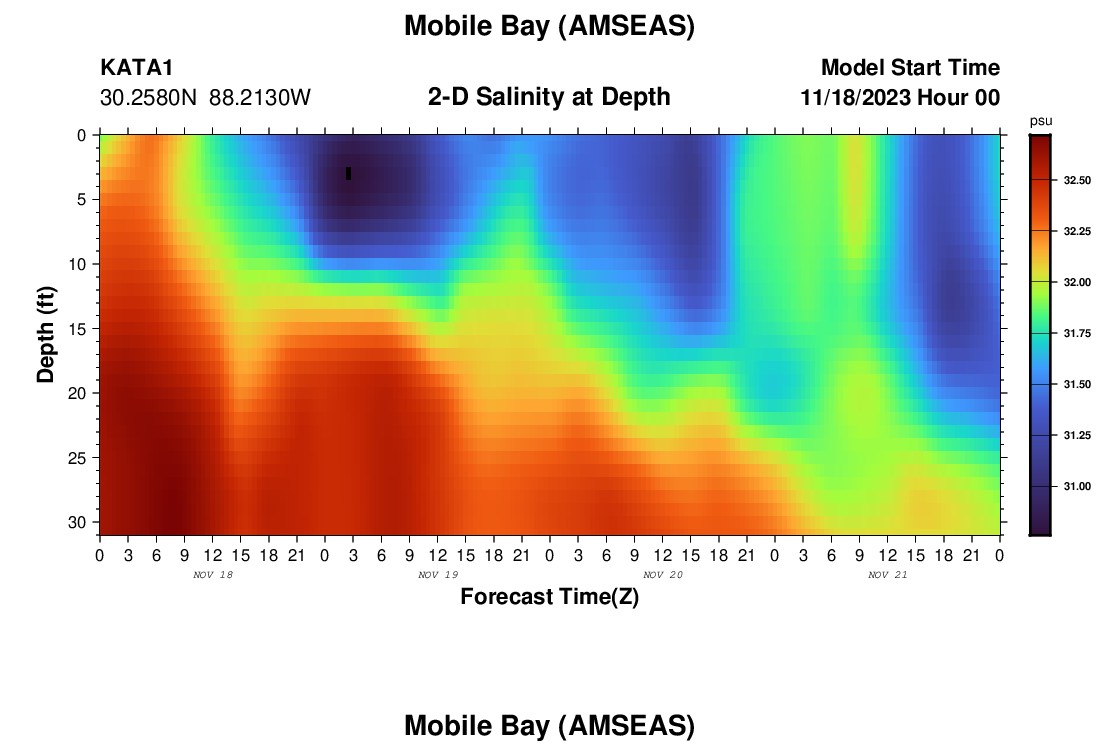 Mobile Bay (AMSEAS)

KATA1
30.2580N 88.2130W

2-D Salinity at Depth

Model Start Time
11/18/2023 Hour 00

psu

32.50
32.25
32.00
31.75
31.50
31.25
31.00

Depth (ft)

0
5
10
15
20
25
30

0 3 6 9 12 15 18 21 0 3 6 9 12 15 18 21 0 3 6 9 12 15 18 21 0 3 6 9 12 15 18 21 0

NOV 18
NOV 19
NOV 20
NOV 21

Forecast Time(Z)

Mobile Bay (AMSEAS)